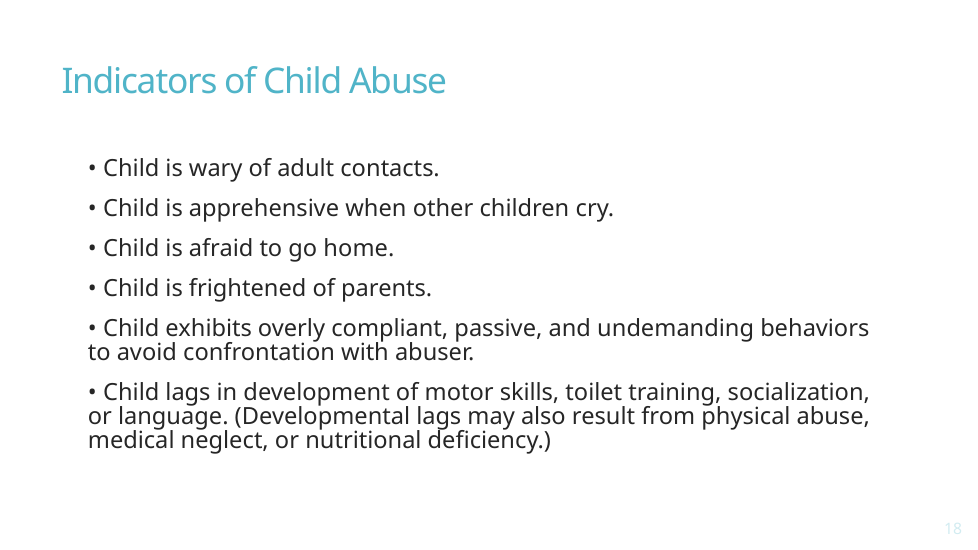 Indicators of Child Abuse

• Child is wary of adult contacts.

• Child is apprehensive when other children cry.

• Child is afraid to go home.

• Child is frightened of parents.

• Child exhibits overly compliant, passive, and undemanding behaviors to avoid confrontation with abuser.

• Child lags in development of motor skills, toilet training, socialization, or language. (Developmental lags may also result from physical abuse, medical neglect, or nutritional deficiency.)

18